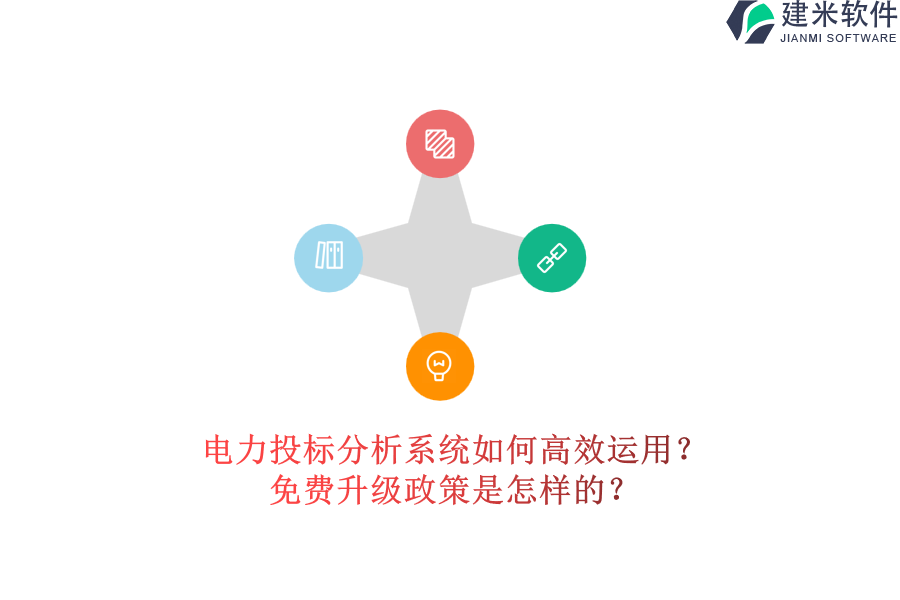 建米软件
JIANMI SOFTWARE

电力投标分析系统如何高效运用？
免费升级政策是怎样的？